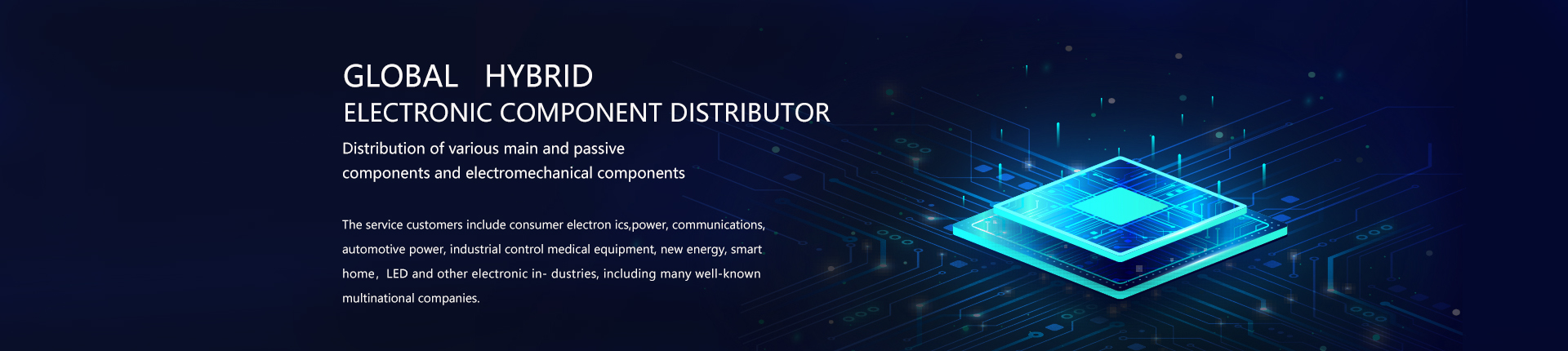 GLOBAL HYBRID
ELECTRONIC COMPONENT DISTRIBUTOR

Distribution of various main and passive components and electromechanical components

The service customers include consumer electron ics,power, communications, automotive power, industrial control medical equipment, new energy, smart home，LED and other electronic in- dustries, including many well-known multinational companies.